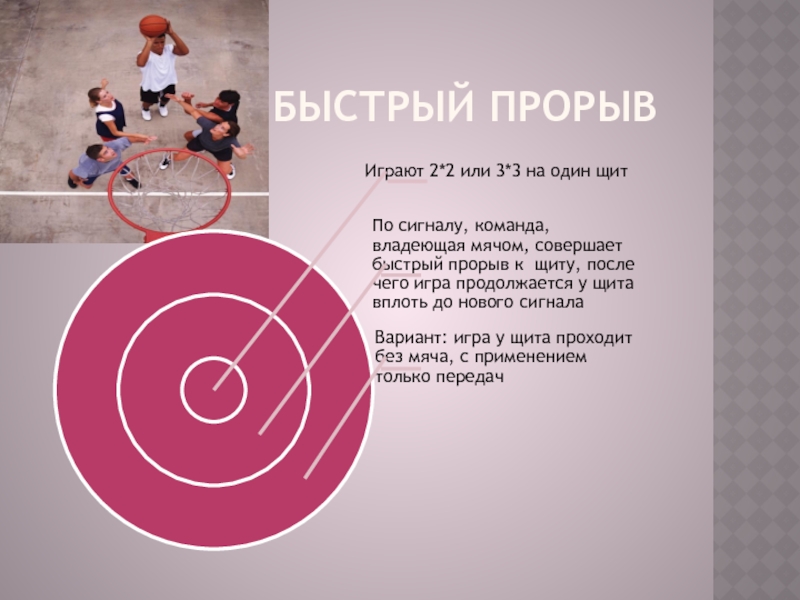 БЫСТРЫЙ ПРОРЫВ

Играют 2*2 или 3*3 на один щит

По сигналу, команда, владеющая мячом, совершает быстрый прорыв к щиту, после чего игра продолжается у щита вплоть до нового сигнала

Вариант: игра у щита проходит без мяча, с применением только передач